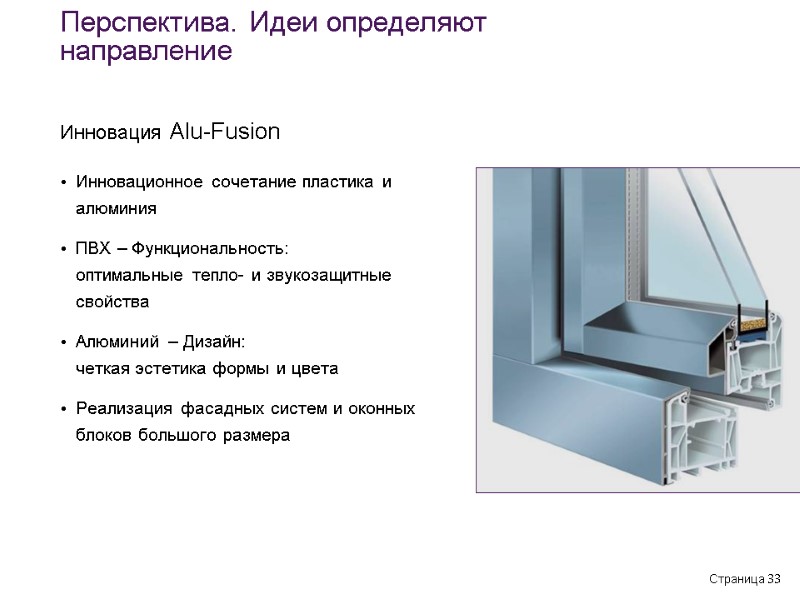 Перспектива. Идеи определяют направление

Инновация Alu-Fusion

• Инновационное сочетание пластика и алюминия

• ПВХ – Функциональность: оптимальные тепло- и звукозащитные свойства

• Алюминий – Дизайн: четкая эстетика формы и цвета

• Реализация фасадных систем и оконных блоков большого размера

Страница 33